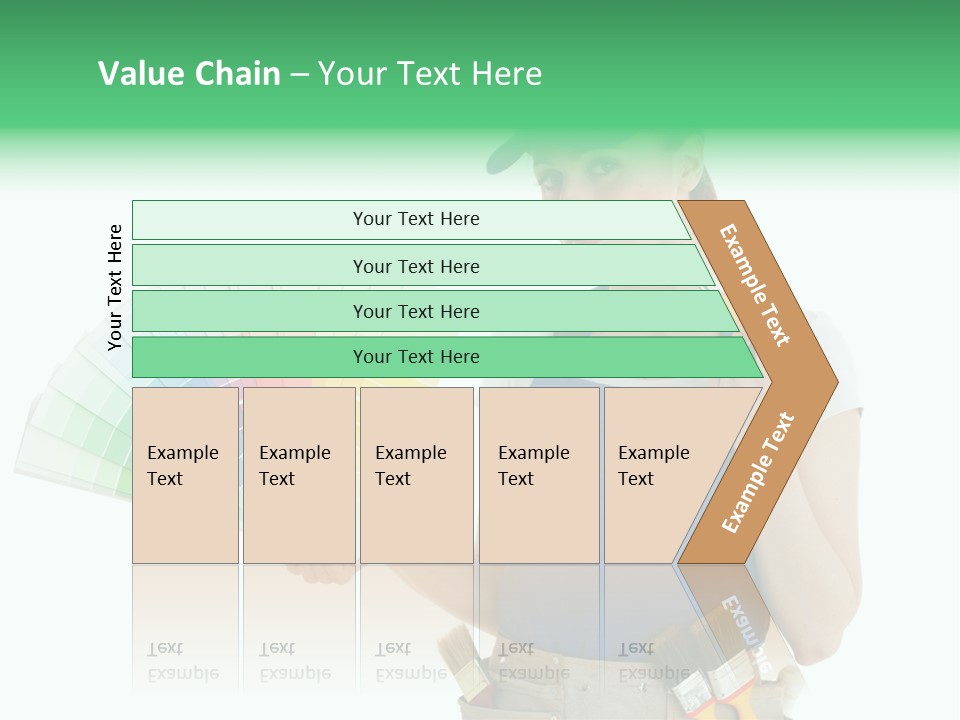 Value Chain – Your Text Here

Your Text Here

Your Text Here

Your Text Here

Your Text Here

Your Text Here

Example Text

Example Text

Example Text

Example Text

Example Text

Example Text

Example Text